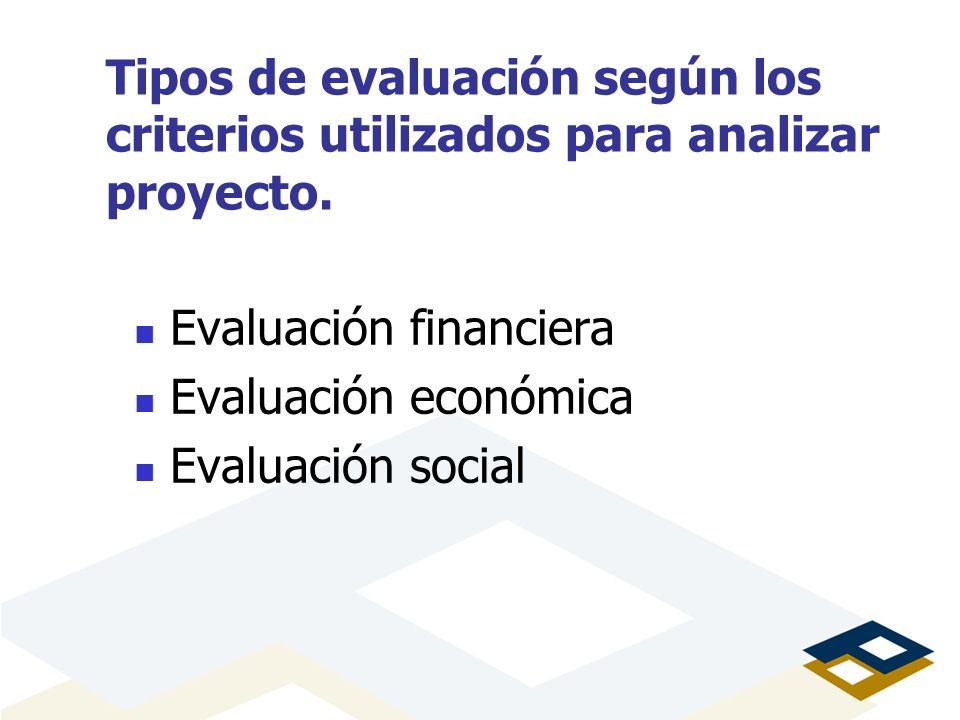 Tipos de evaluación según los criterios utilizados para analizar proyecto.

- Evaluación financiera
- Evaluación económica
- Evaluación social